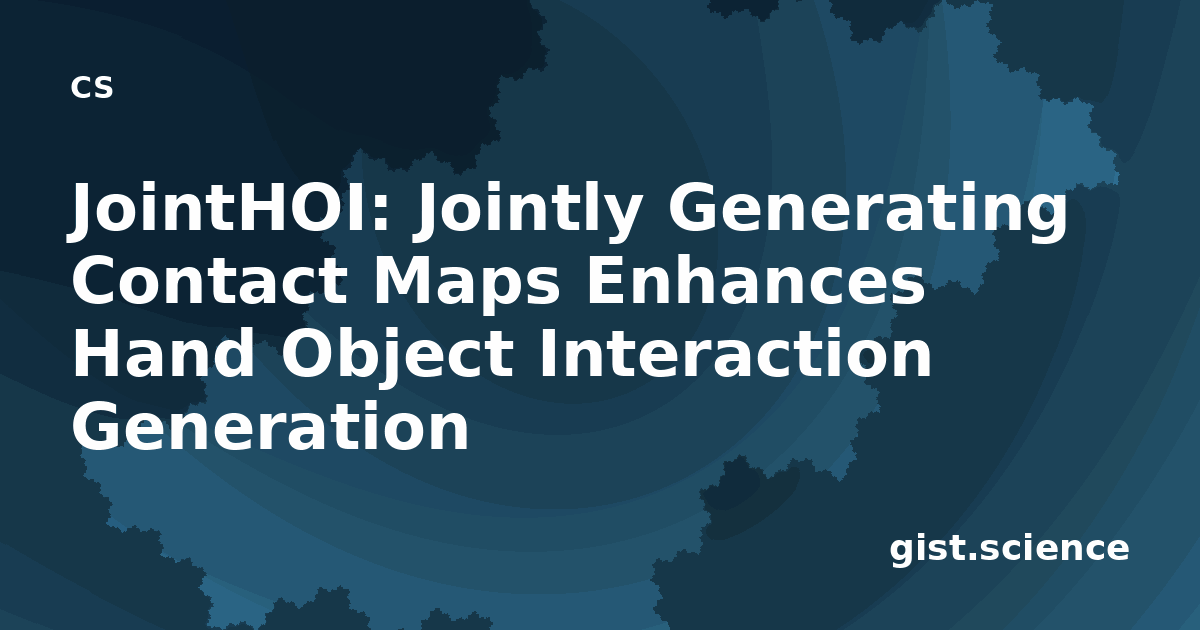 cs

JointHOI: Jointly Generating Contact Maps Enhances Hand Object Interaction Generation

gist.science